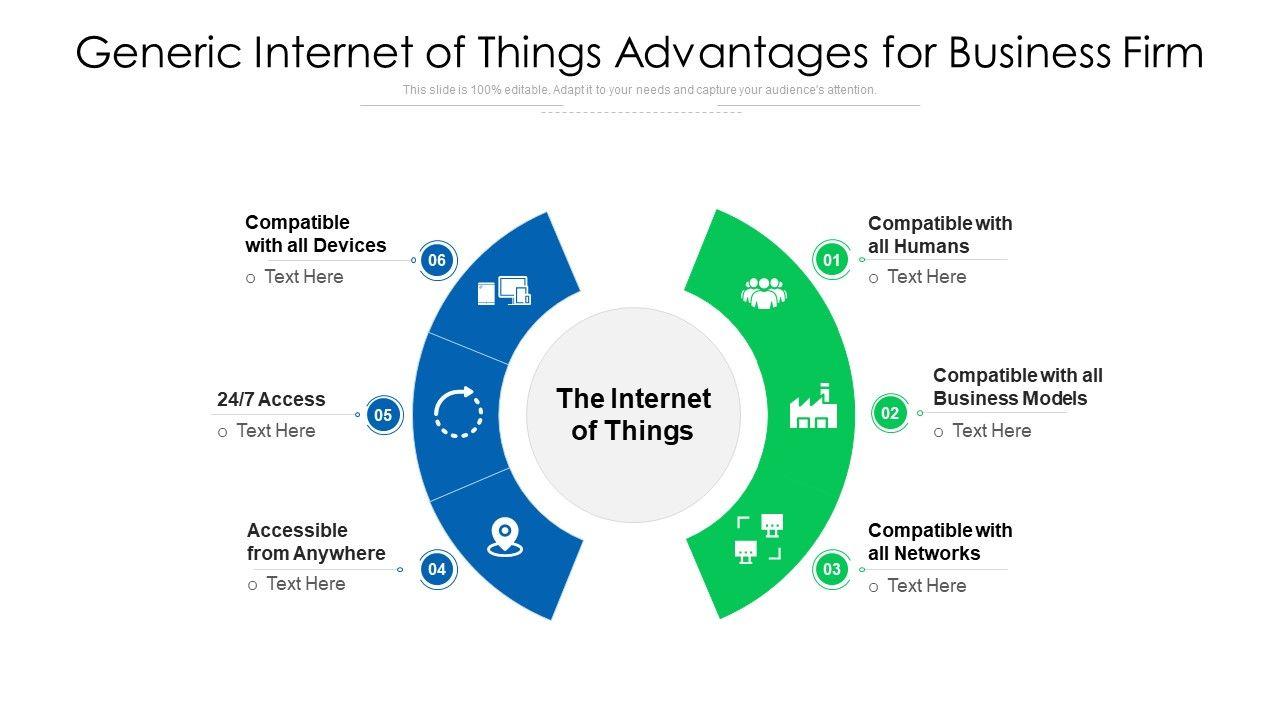 Generic Internet of Things Advantages for Business Firm

This slide is 100% editable. Adapt it to your needs and capture your audience's attention.

Compatible with all Devices
06
o Text Here

24/7 Access
05
o Text Here

Accessible from Anywhere
04
o Text Here

The Internet of Things

Compatible with all Humans
01
o Text Here

Compatible with all Business Models
02
o Text Here

Compatible with all Networks
03
o Text Here